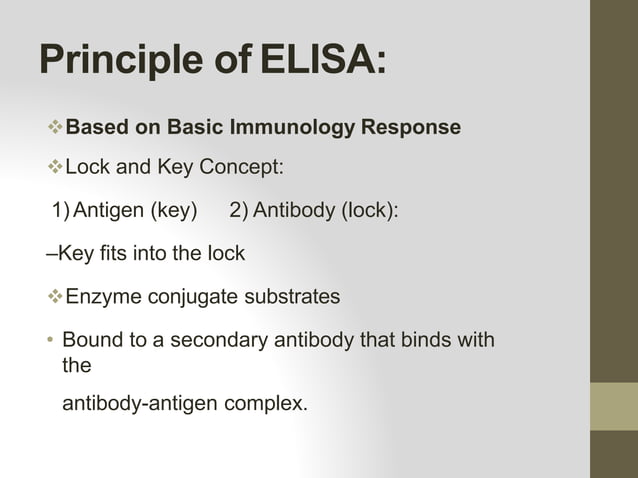 Principle of ELISA:

❖ Based on Basic Immunology Response

❖ Lock and Key Concept:

1) Antigen (key) 2) Antibody (lock):

–Key fits into the lock

❖ Enzyme conjugate substrates

• Bound to a secondary antibody that binds with the

antibody-antigen complex.